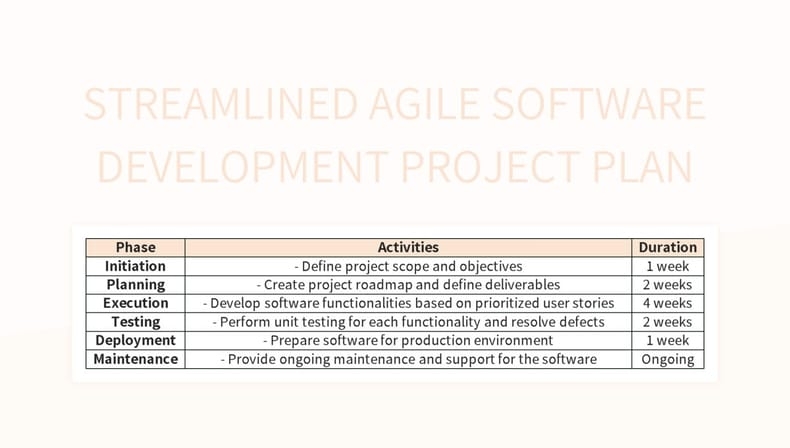 STREAMLINED AGILE SOFTWARE DEVELOPMENT PROJECT PLAN

| Phase | Activities | Duration |
|---|---|---|
| Initiation | - Define project scope and objectives | 1 week |
| Planning | - Create project roadmap and define deliverables | 2 weeks |
| Execution | - Develop software functionalities based on prioritized user stories | 4 weeks |
| Testing | - Perform unit testing for each functionality and resolve defects | 2 weeks |
| Deployment | - Prepare software for production environment | 1 week |
| Maintenance | - Provide ongoing maintenance and support for the software | Ongoing |